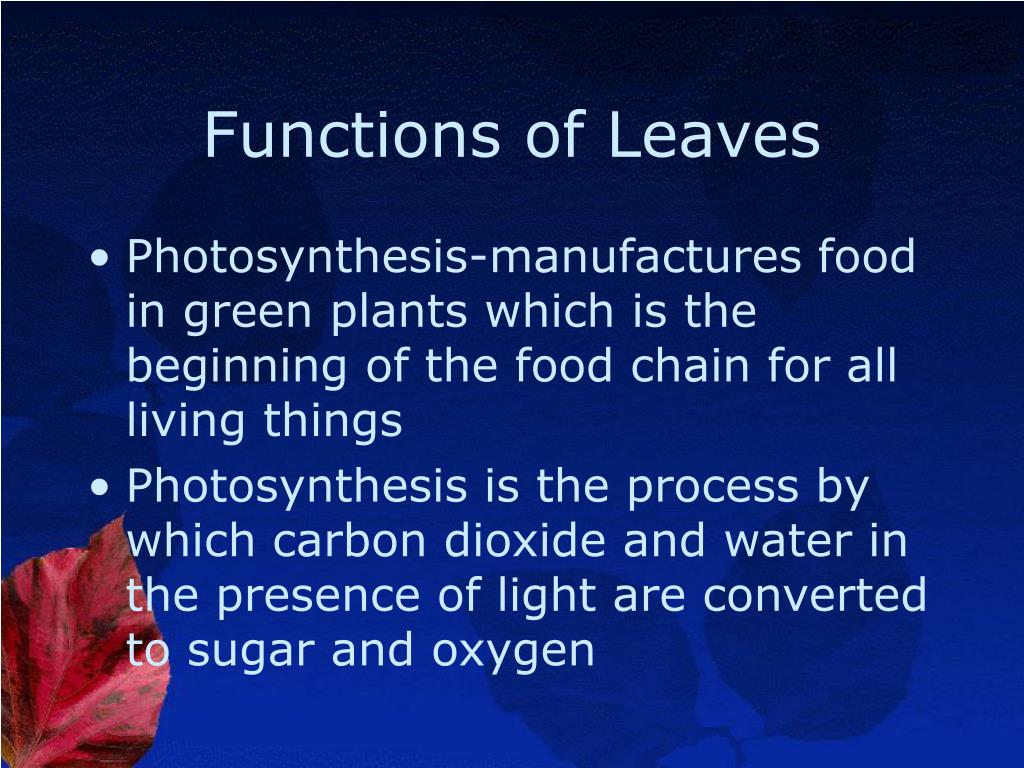 Functions of Leaves

• Photosynthesis-manufactures food in green plants which is the beginning of the food chain for all living things

• Photosynthesis is the process by which carbon dioxide and water in the presence of light are converted to sugar and oxygen